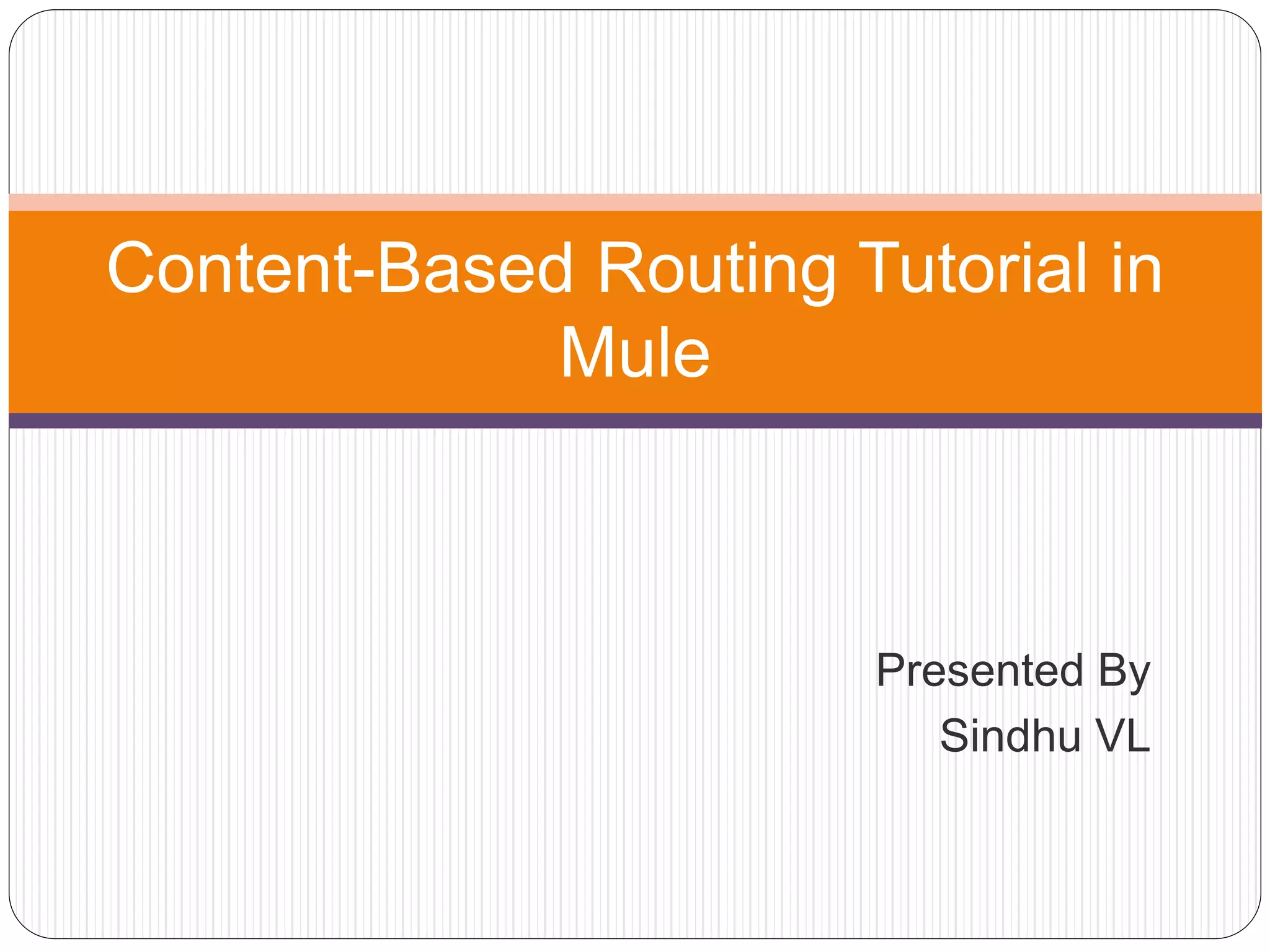 Content-Based Routing Tutorial in Mule

Presented By
Sindhu VL